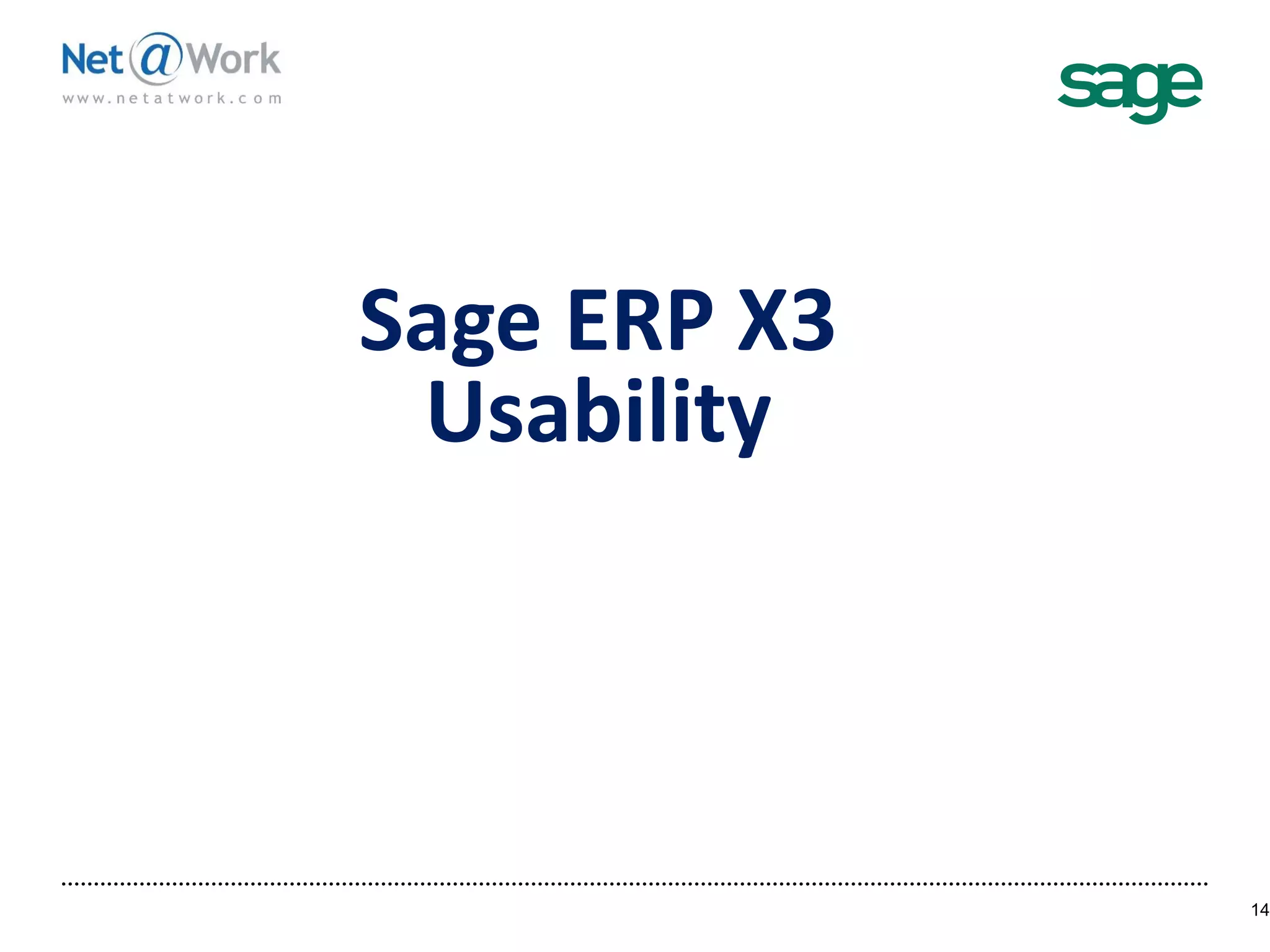 Net@Work
www.netatwork.com

sage

Sage ERP X3
Usability

14